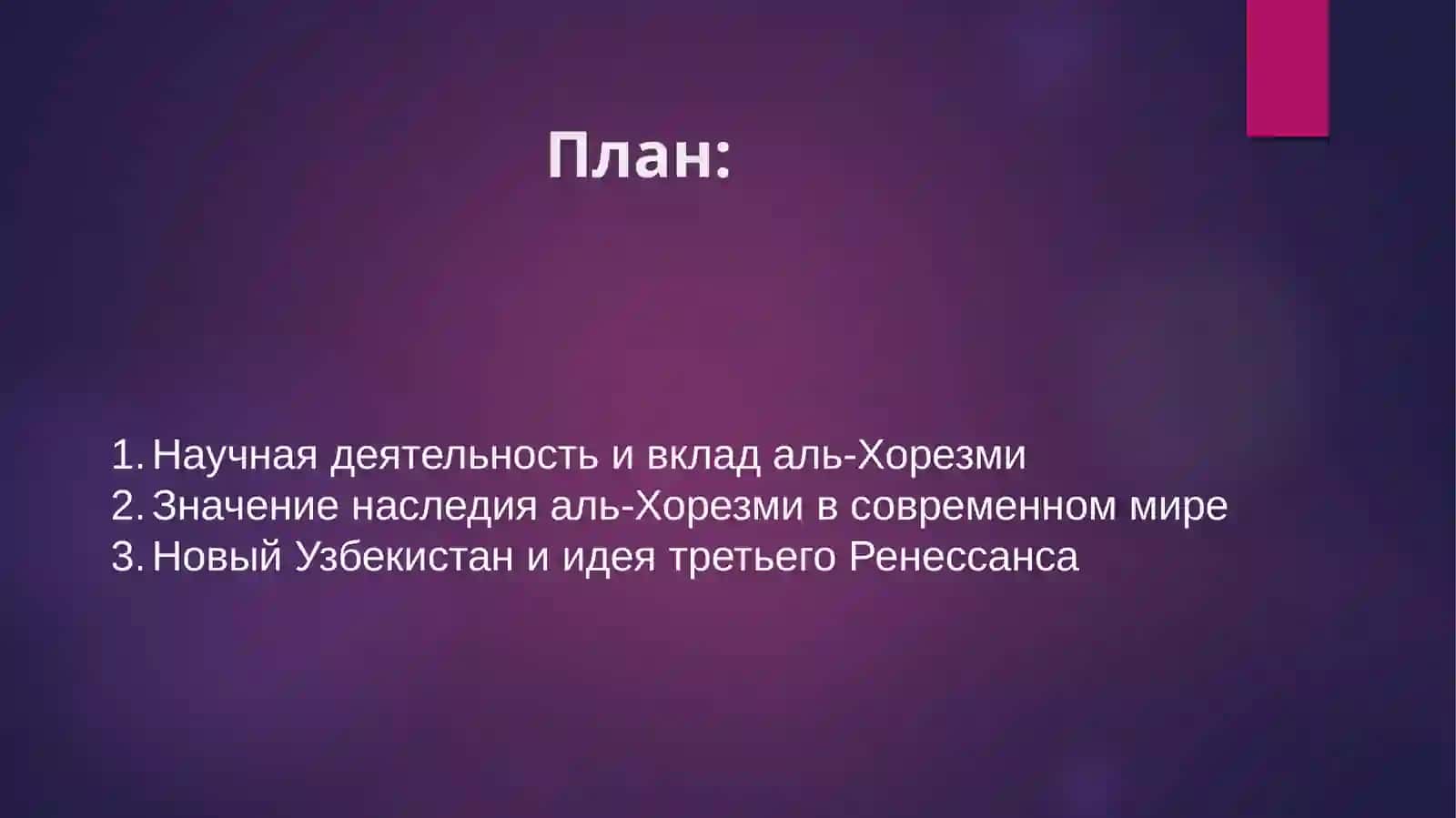 План:

1. Научная деятельность и вклад аль-Хорезми
2. Значение наследия аль-Хорезми в современном мире
3. Новый Узбекистан и идея третьего Ренессанса